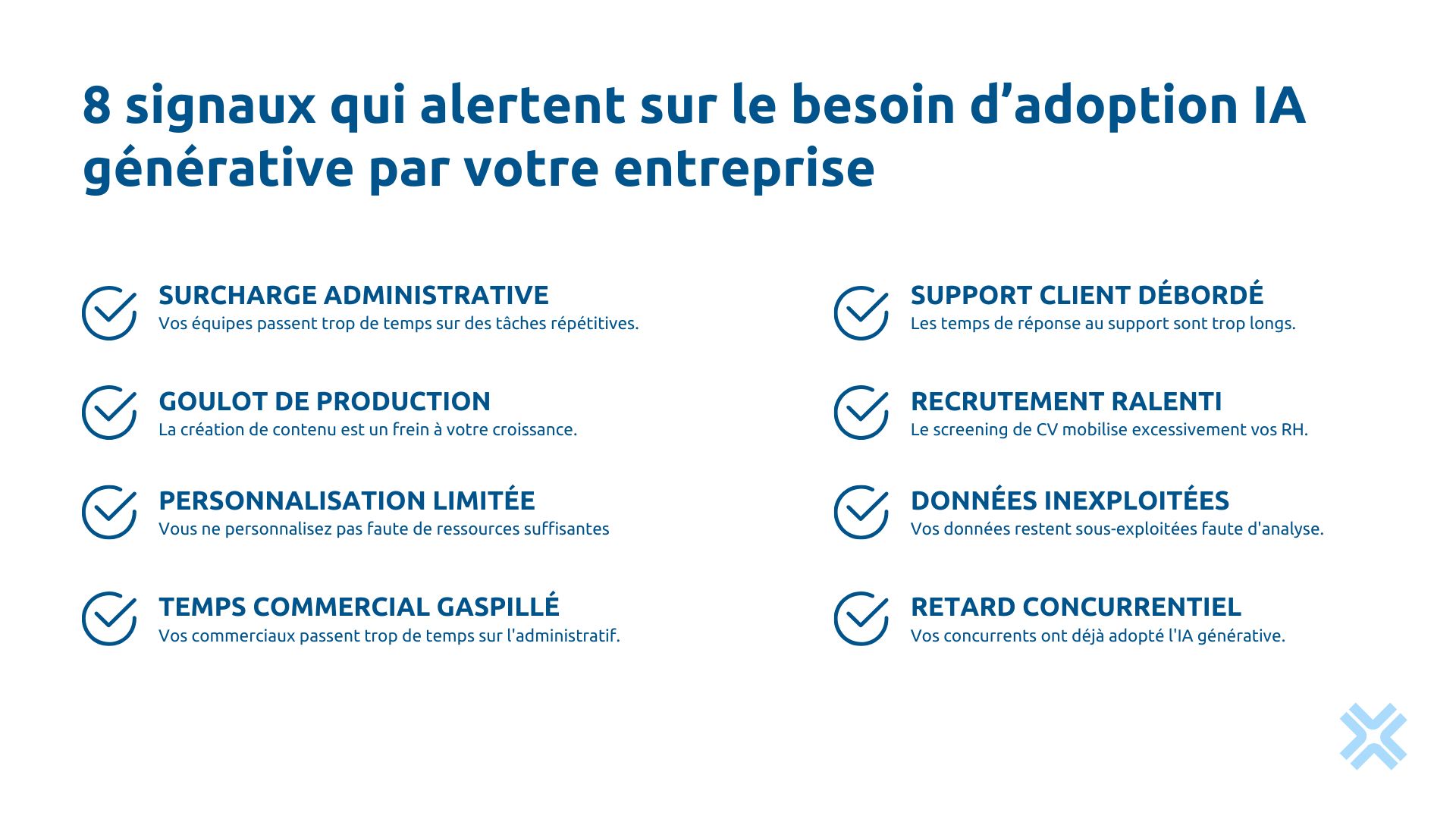 8 signaux qui alertent sur le besoin d’adoption IA générative par votre entreprise

SURCHARGE ADMINISTRATIVE
Vos équipes passent trop de temps sur des tâches répétitives.

GOULOT DE PRODUCTION
La création de contenu est un frein à votre croissance.

PERSONNALISATION LIMITÉE
Vous ne personnalisez pas faute de ressources suffisantes

TEMPS COMMERCIAL GASPILLÉ
Vos commerciaux passent trop de temps sur l'administratif.

SUPPORT CLIENT DÉBORDÉ
Les temps de réponse au support sont trop longs.

RECRUTEMENT RALENTI
Le screening de CV mobilise excessivement vos RH.

DONNÉES INEXPLOITÉES
Vos données restent sous-exploitées faute d'analyse.

RETARD CONCURRENTIEL
Vos concurrents ont déjà adopté l'IA générative.